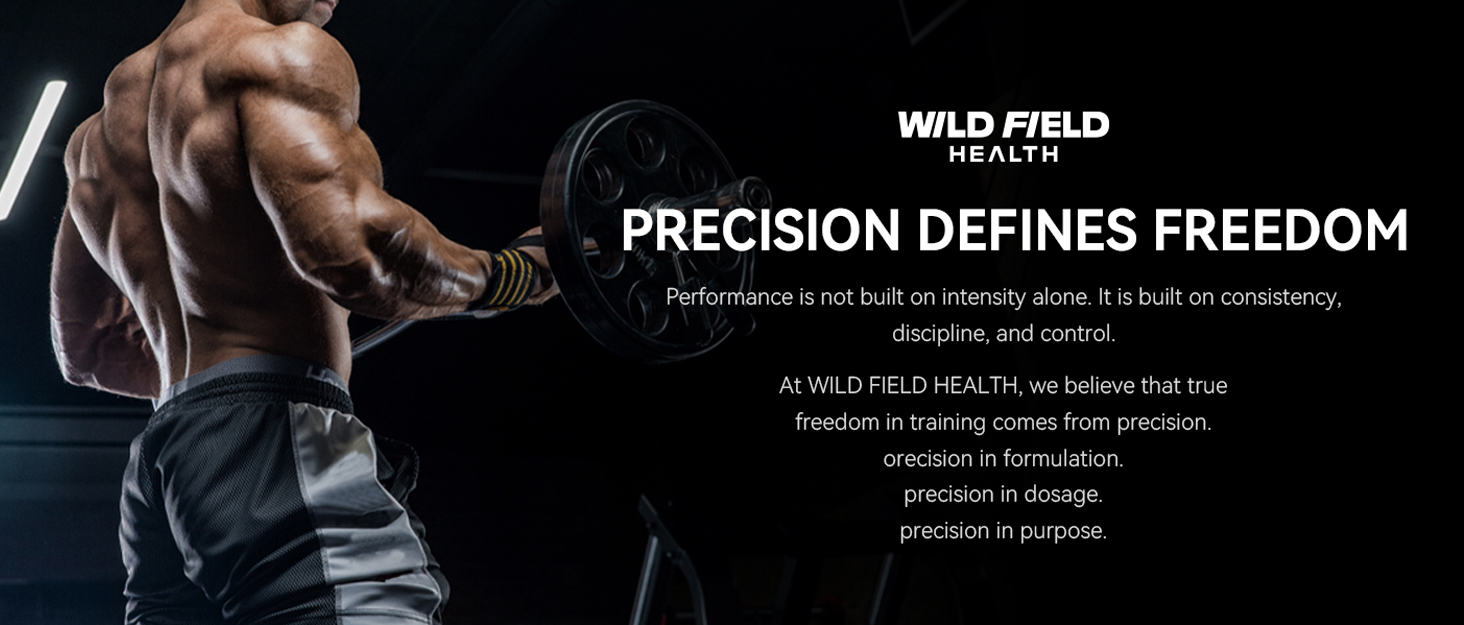 WILD FIELD
HEALTH

PRECISION DEFINES FREEDOM

Performance is not built on intensity alone. It is built on consistency, discipline, and control.

At WILD FIELD HEALTH, we believe that true freedom in training comes from precision.
orecision in formulation.
precision in dosage.
precision in purpose.